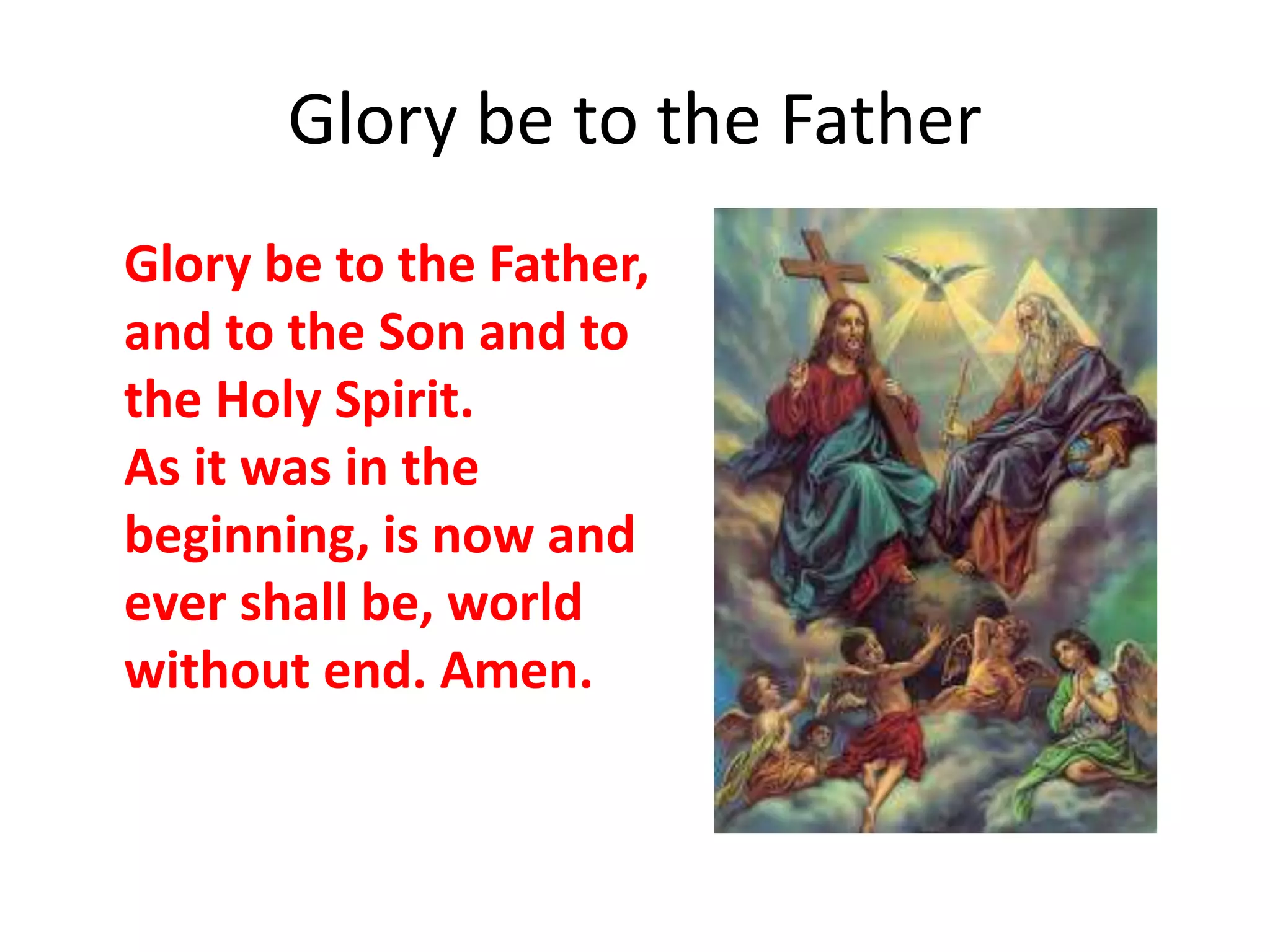 Glory be to the Father

Glory be to the Father, and to the Son and to the Holy Spirit.
As it was in the beginning, is now and ever shall be, world without end. Amen.